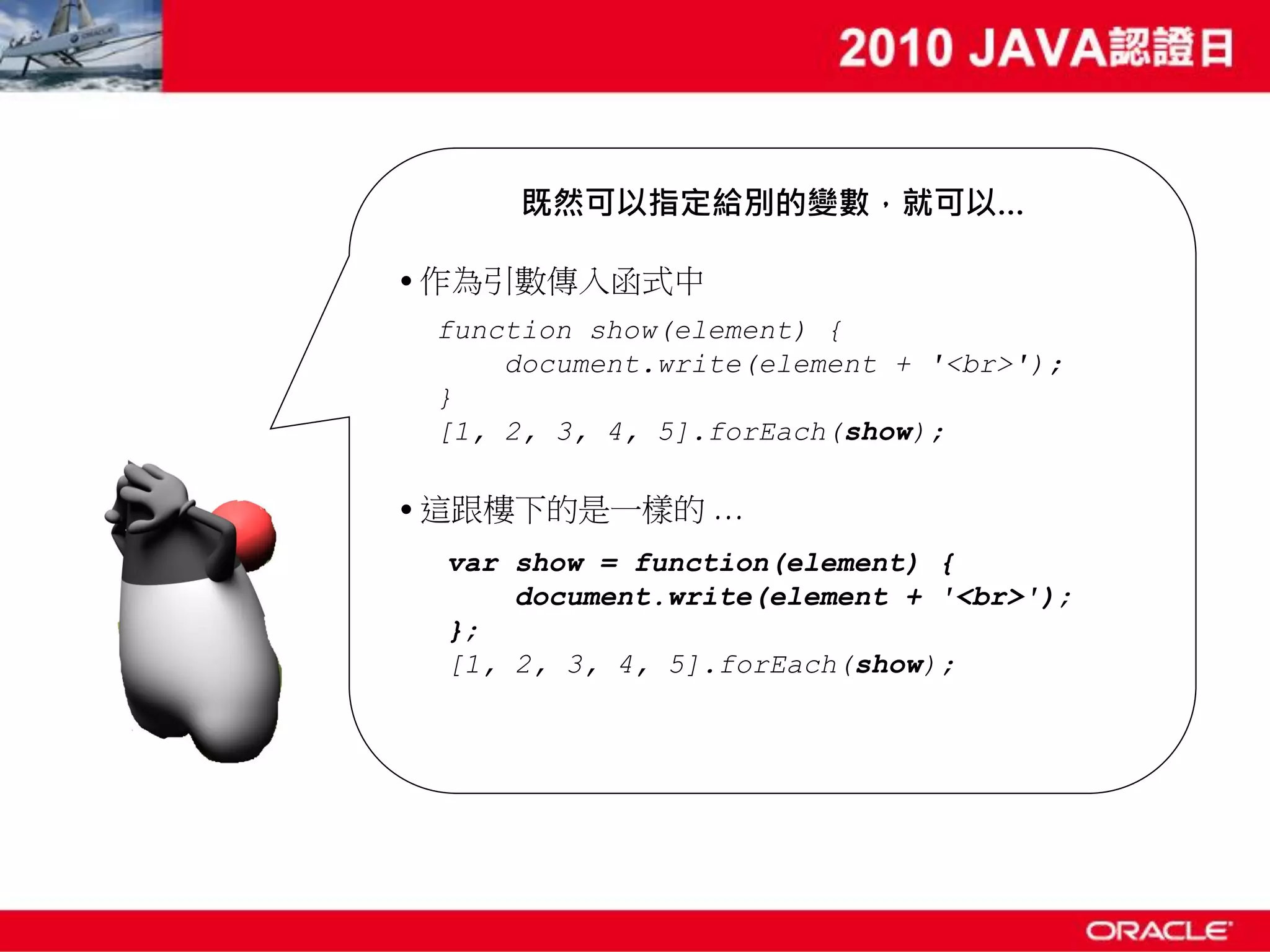 2010 JAVA認證日

既然可以指定給別的變數，就可以...

• 作為引數傳入函式中

function show(element) {
    document.write(element + '<br>');
}
[1, 2, 3, 4, 5].forEach(show);

• 這跟樓下的是一樣的 ...

var show = function(element) {
    document.write(element + '<br>');
};
[1, 2, 3, 4, 5].forEach(show);

ORACLE